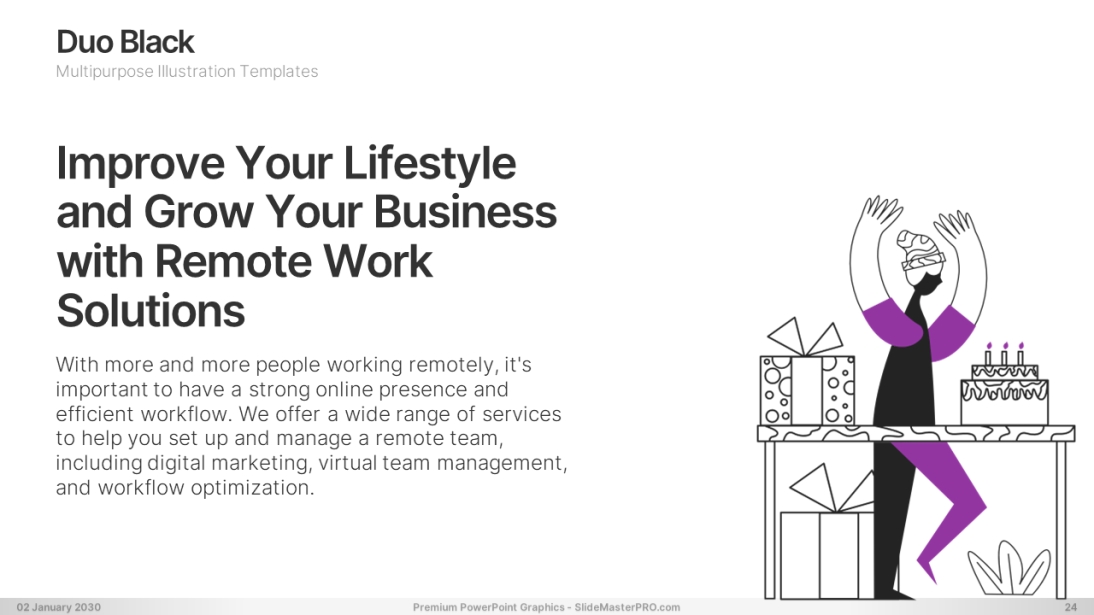 Duo Black
Multipurpose Illustration Templates

Improve Your Lifestyle and Grow Your Business with Remote Work Solutions

With more and more people working remotely, it's important to have a strong online presence and efficient workflow. We offer a wide range of services to help you set up and manage a remote team, including digital marketing, virtual team management, and workflow optimization.

02 January 2030
Premium PowerPoint Graphics - SlideMasterPRO.com
24